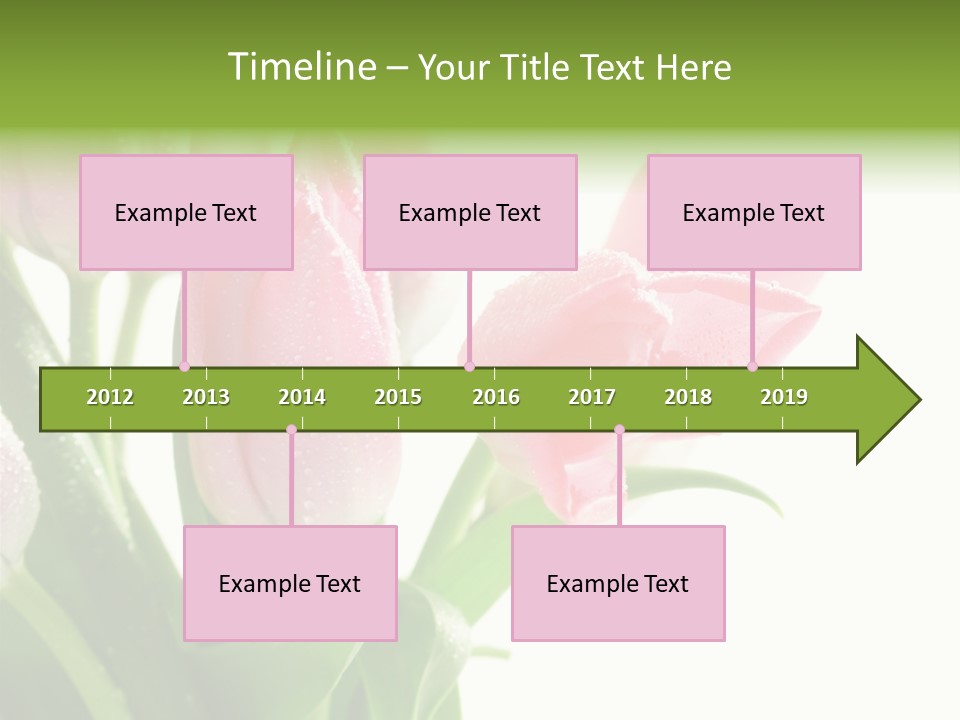 Timeline – Your Title Text Here

Example Text

Example Text

Example Text

2012 2013 2014 2015 2016 2017 2018 2019

Example Text

Example Text